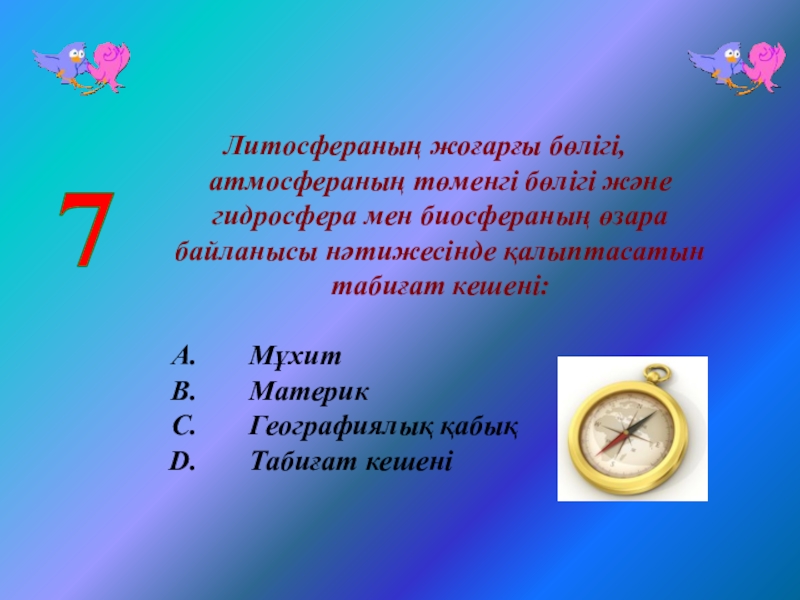 7

Литосфераның жоғарғы бөлігі, атмосфераның төменгі бөлігі және гидросфера мен биосфераның өзара байланысы нәтижесінде қалыптасатын табиғат кешені:

A. Мұхит
B. Материк
C. Географиялық қабық
D. Табиғат кешені